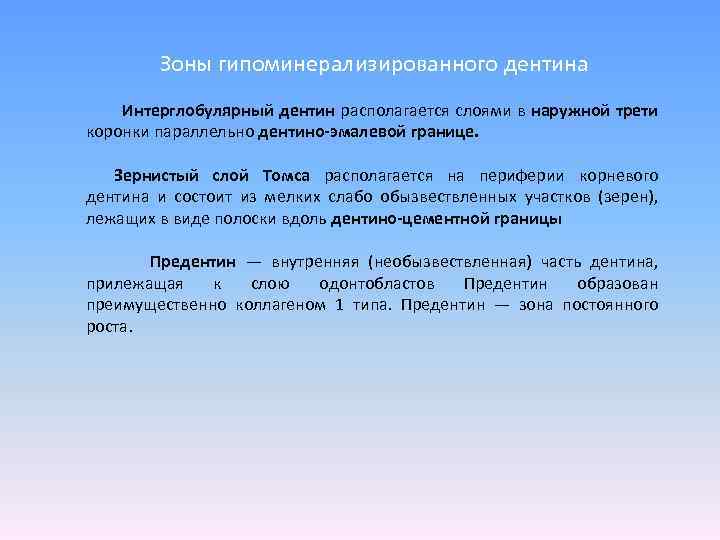 Зоны гипоминерализированного дентина

Интерглобулярный дентин располагается слоями в наружной трети коронки параллельно дентино-эмалевой границе.

Зернистый слой Томса располагается на периферии корневого дентина и состоит из мелких слабо обызвествленных участков (зерен), лежащих в виде полоски вдоль дентино-цементной границы

Предентин — внутренняя (необызвествленная) часть дентина, прилежащая к слою одонтобластов Предентин образован преимущественно коллагеном 1 типа. Предентин — зона постоянного роста.